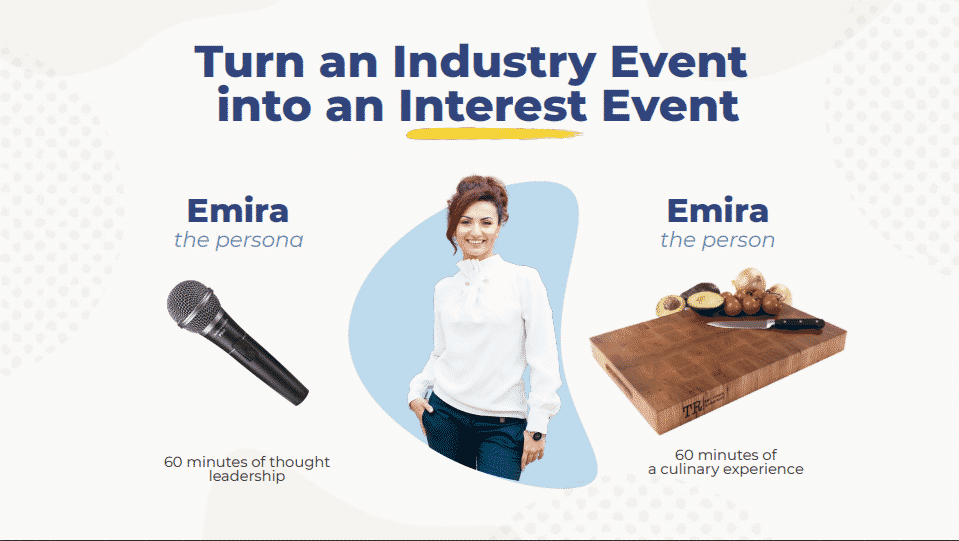 Turn an Industry Event into an Interest Event

Emira
the persona

60 minutes of thought leadership

Emira
the person

TR

60 minutes of a culinary experience